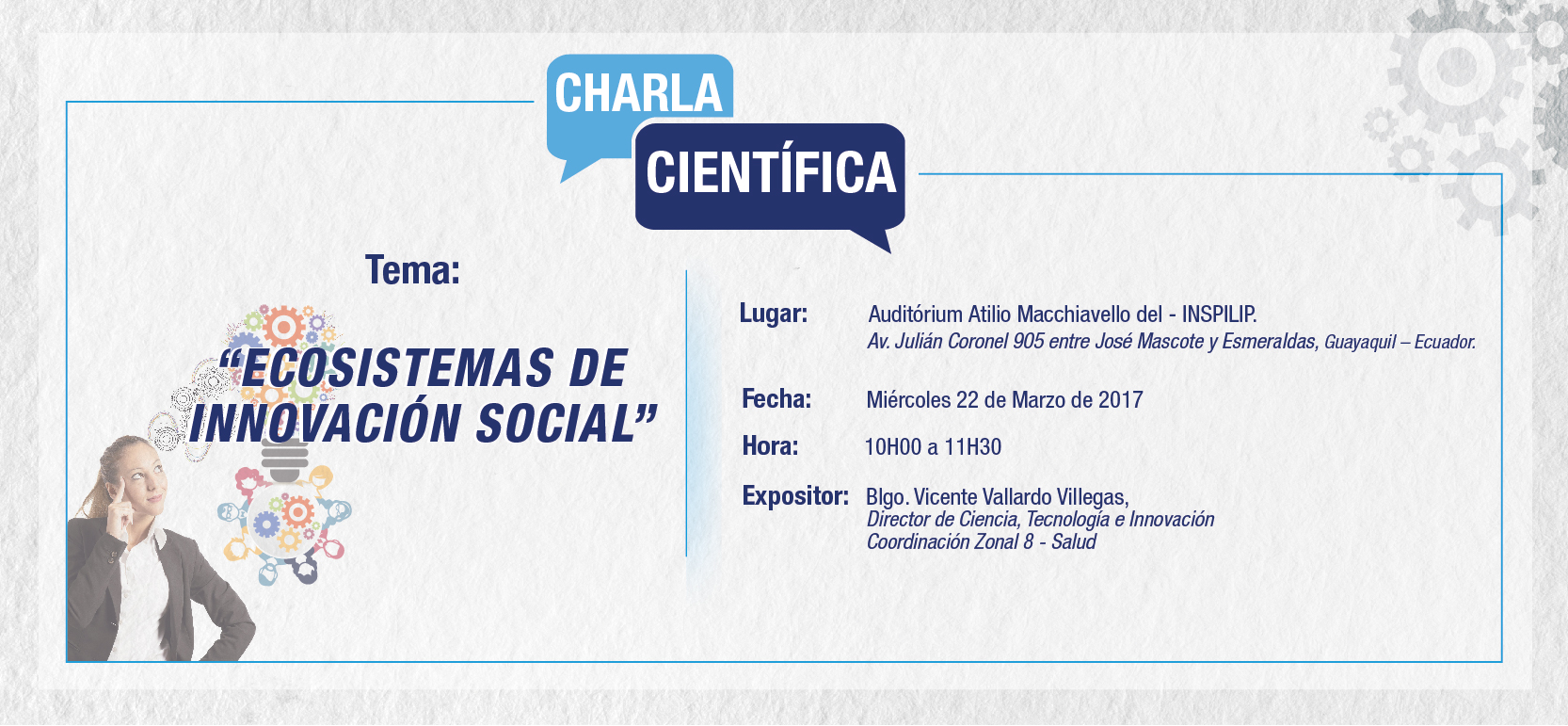 CHARLA
CIENTÍFICA

Tema:

"ECOSISTEMAS DE INNOVACIÓN SOCIAL"

Lugar: Auditórium Atilio Macchiavello del - INSPILIP.
Av. Julián Coronel 905 entre José Mascote y Esmeraldas, Guayaquil – Ecuador.

Fecha: Miércoles 22 de Marzo de 2017

Hora: 10H00 a 11H30

Expositor: Blgo. Vicente Vallardo Villegas,
Director de Ciencia, Tecnología e Innovación
Coordinación Zonal 8 - Salud